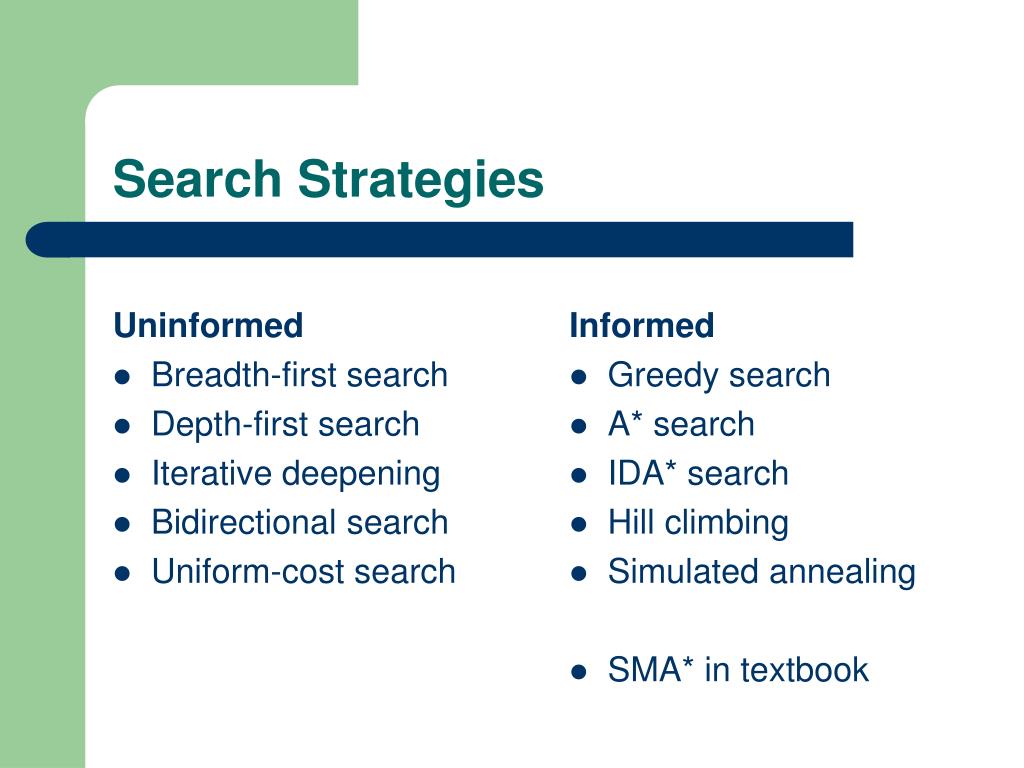 Search Strategies

Uninformed
- Breadth-first search
- Depth-first search
- Iterative deepening
- Bidirectional search
- Uniform-cost search

Informed
- Greedy search
- A* search
- IDA* search
- Hill climbing
- Simulated annealing

- SMA* in textbook